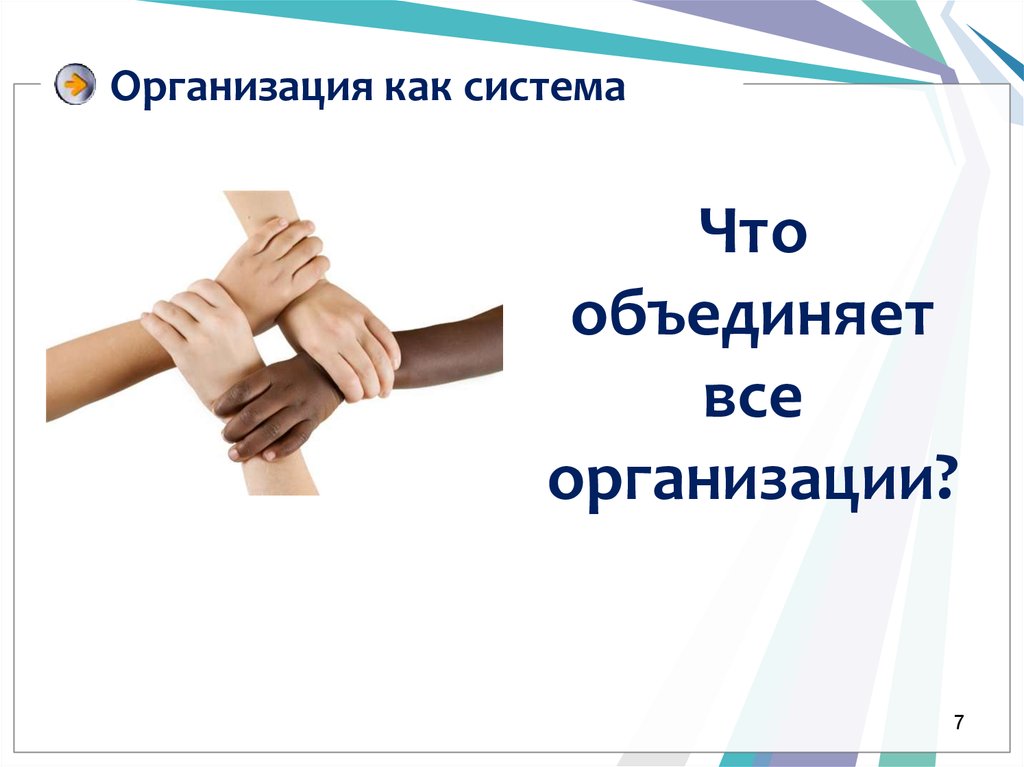 Организация как система

Что объединяет все организации?

7